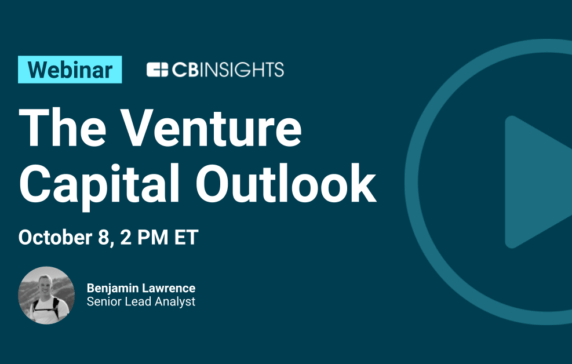 Webinar
CBINSIGHTS

The Venture Capital Outlook

October 8, 2 PM ET

Benjamin Lawrence
Senior Lead Analyst